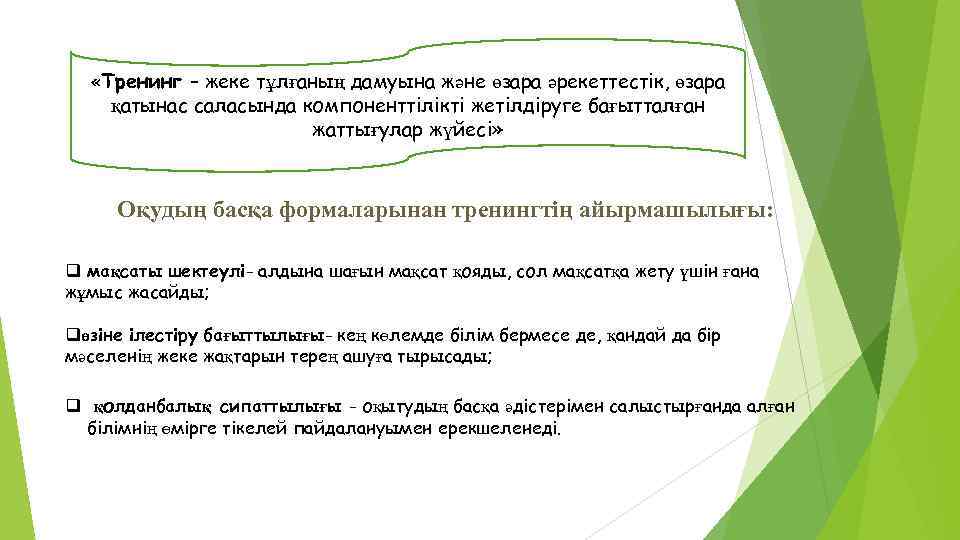 «Тренинг – жеке тұлғаның дамуына және өзара әрекеттестік, өзара қатынас саласында компоненттілікті жетілдіруге бағытталған жаттығулар жүйесі»

Оқудың басқа формаларынан тренингтің айырмашылығы:

❑ мақсаты шектеулі- алдына шағын мақсат қояды, сол мақсатқа жету үшін ғана жұмыс жасайды;

❑өзіне ілестіру бағыттылығы- кең көлемде білім бермесе де, қандай да бір мәселенің жеке жақтарын терең ашуға тырысады;

❑ қолданбалық сипаттылығы - оқытудың басқа әдістерімен салыстырғанда алған білімнің өмірге тікелей пайдалануымен ерекшеленеді.